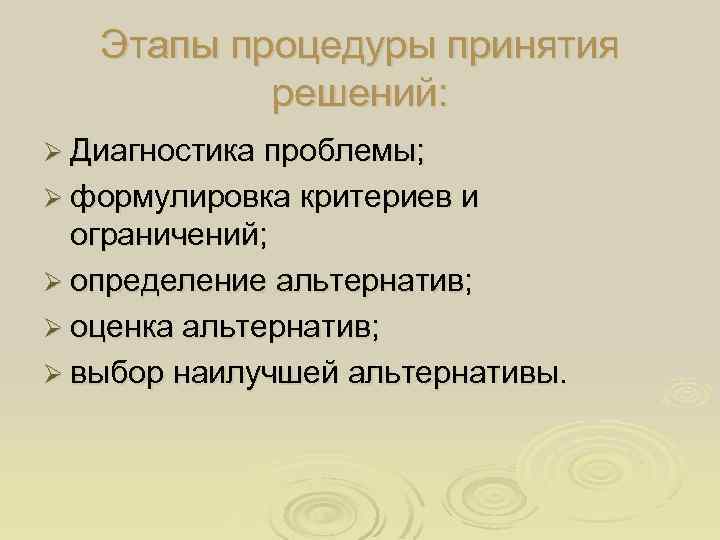 Этапы процедуры принятия решений:

➢ Диагностика проблемы;
➢ формулировка критериев и ограничений;
➢ определение альтернатив;
➢ оценка альтернатив;
➢ выбор наилучшей альтернативы.